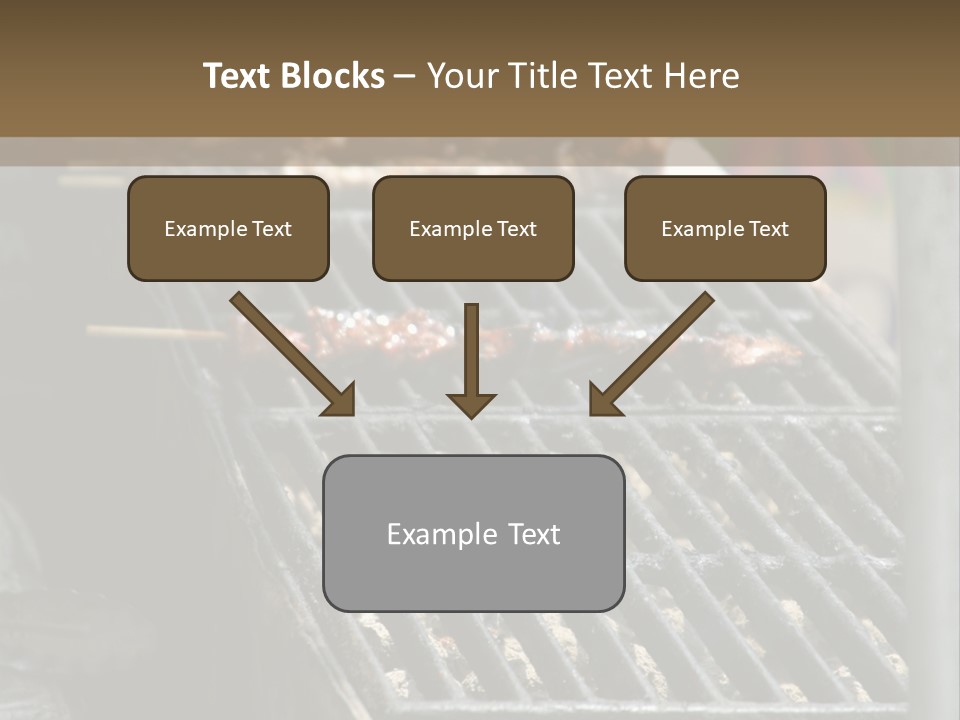 Text Blocks – Your Title Text Here

Example Text

Example Text

Example Text

Example Text